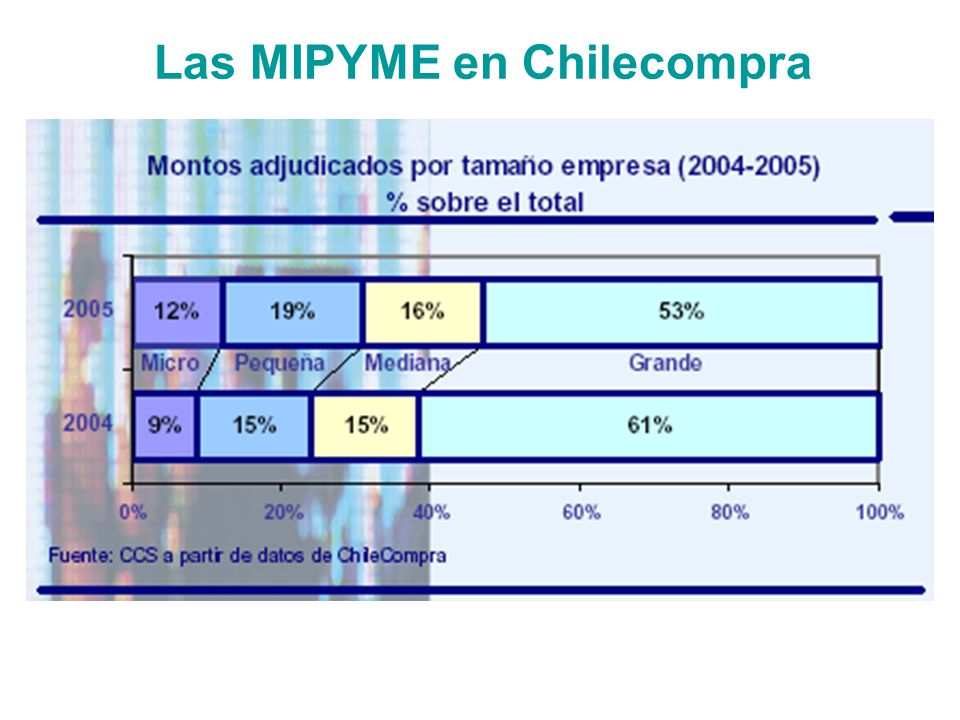 Las MIPYME en Chilecompra

Montos adjudicados por tamaño empresa (2004-2005)
% sobre el total

2005
12%
19%
16%
53%

Micro
Pequeña
Mediana
Grande

2004
9%
15%
15%
61%

0%
20%
40%
60%
80%
100%

Fuente: CCS a partir de datos de ChileCompra